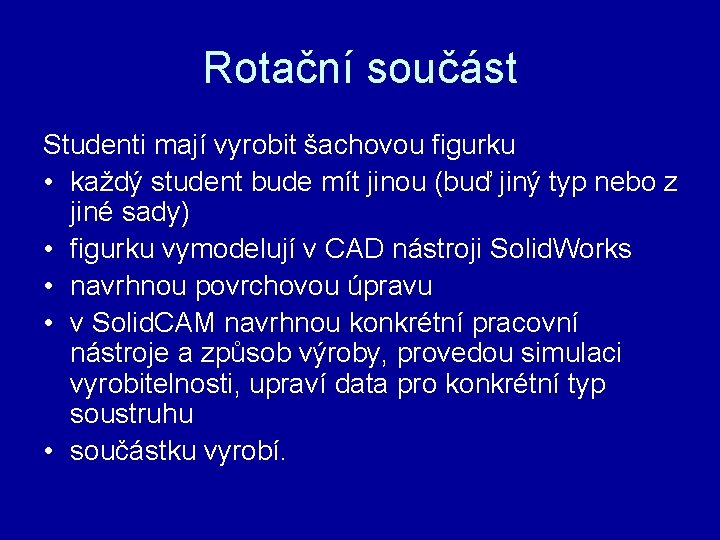 Rotační součást

Studenti mají vyrobit šachovou figurku
• každý student bude mít jinou (buď jiný typ nebo z jiné sady)
• figurku vymodelují v CAD nástroji SolidWorks
• navrhnou povrchovou úpravu
• v SolidCAM navrhnou konkrétní pracovní nástroje a způsob výroby, provedou simulaci vyrobitelnosti, upraví data pro konkrétní typ soustruhu
• součástku vyrobí.